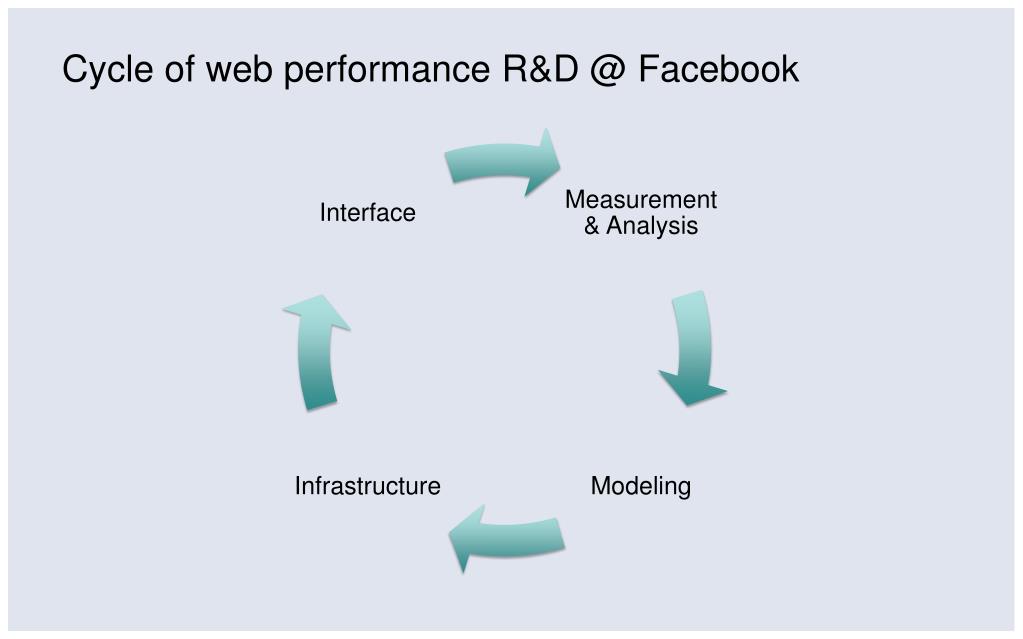 Cycle of web performance R&D @ Facebook

Interface

Measurement & Analysis

Modeling

Infrastructure